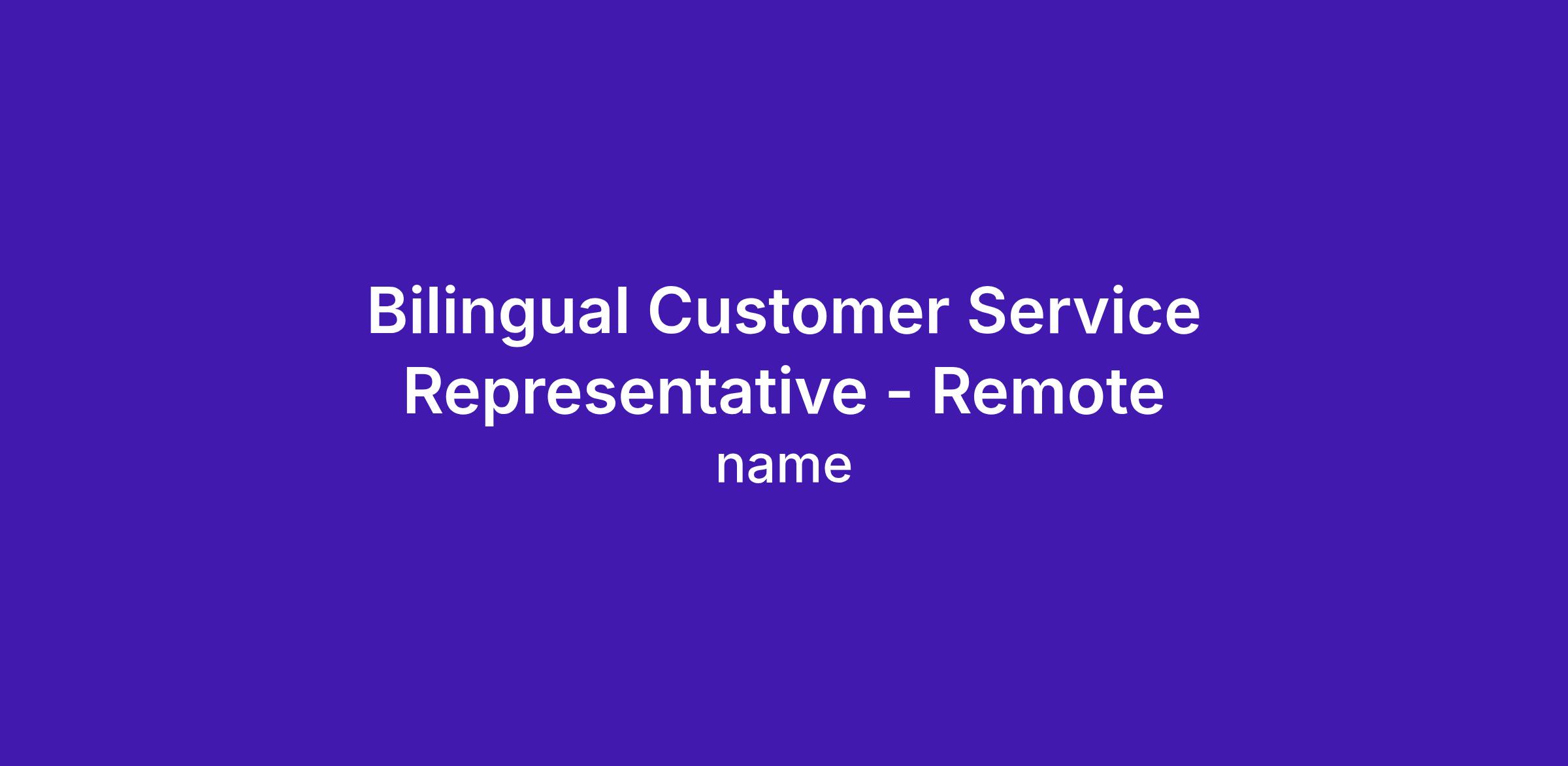 Bilingual Customer Service Representative - Remote

name